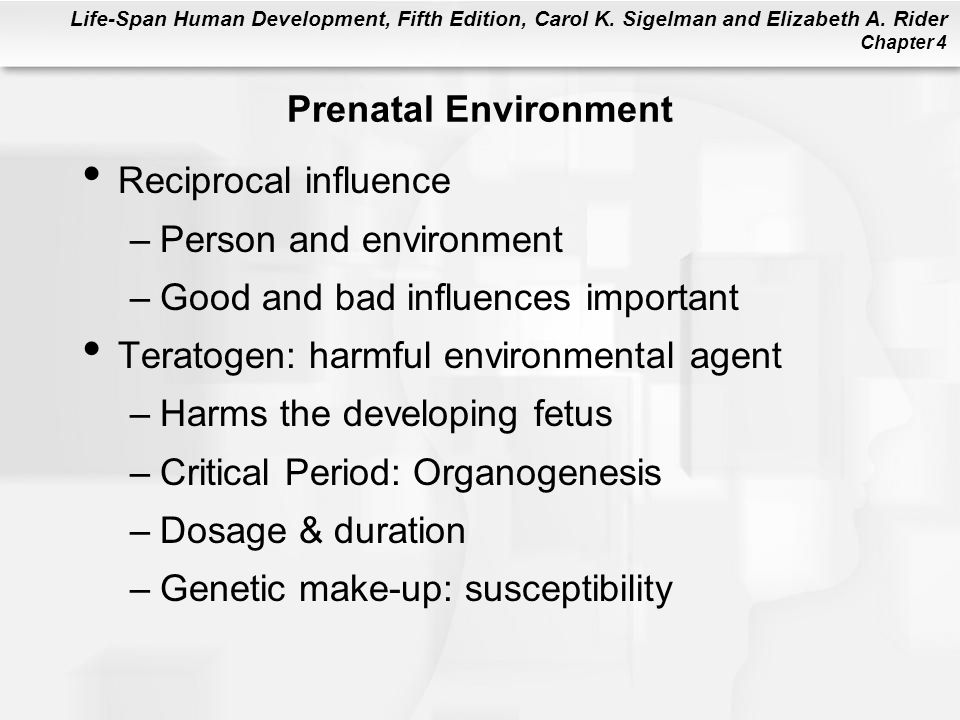 Life-Span Human Development, Fifth Edition, Carol K. Sigelman and Elizabeth A. Rider
Chapter 4

Prenatal Environment

• Reciprocal influence
– Person and environment
– Good and bad influences important
• Teratogen: harmful environmental agent
– Harms the developing fetus
– Critical Period: Organogenesis
– Dosage & duration
– Genetic make-up: susceptibility